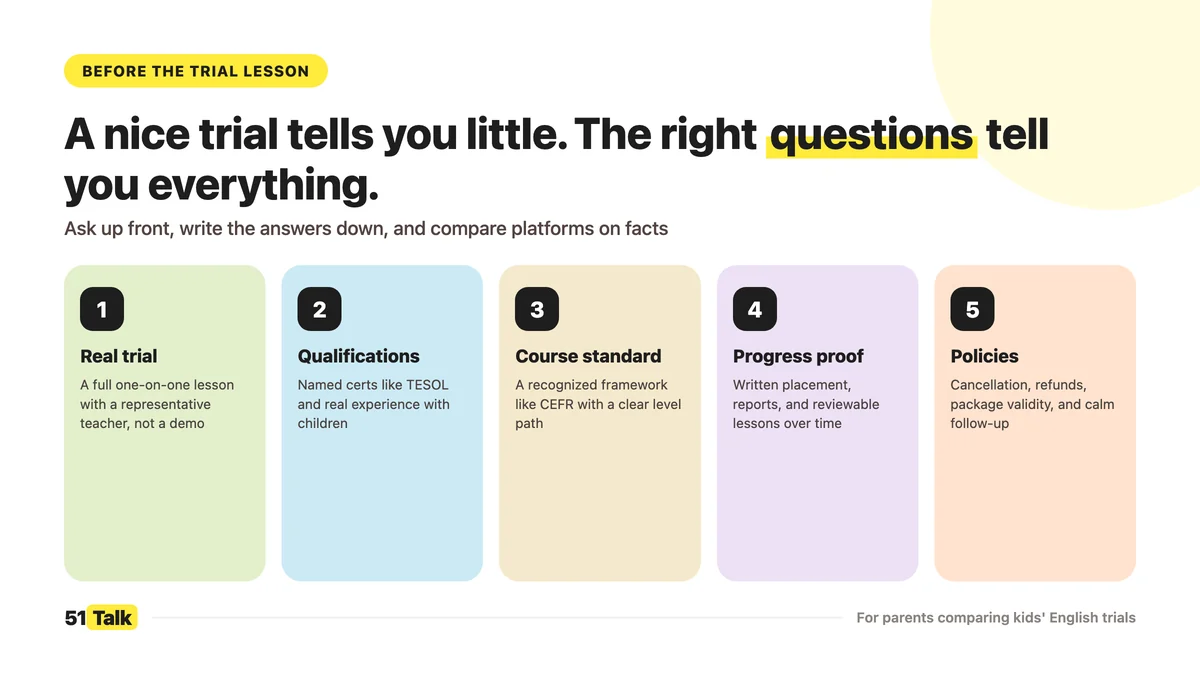 BEFORE THE TRIAL LESSON

A nice trial tells you little. The right questions tell you everything.

Ask up front, write the answers down, and compare platforms on facts

1
Real trial
A full one-on-one lesson with a representative teacher, not a demo

2
Qualifications
Named certs like TESOL and real experience with children

3
Course standard
A recognized framework like CEFR with a clear level path

4
Progress proof
Written placement, reports, and reviewable lessons over time

5
Policies
Cancellation, refunds, package validity, and calm follow-up

51 Talk

For parents comparing kids' English trials